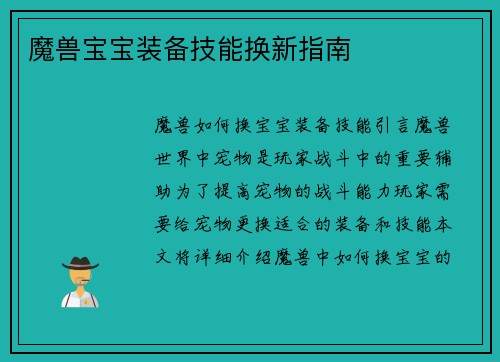 魔兽宝宝装备技能换新指南

魔兽如何换宝宝装备技能引言魔兽世界中宠物是玩家战斗中的重要辅助为了提高宠物的战斗能力玩家需要给宠物更换适合的装备和技能本文将详细介绍魔兽中如何换宝宝的